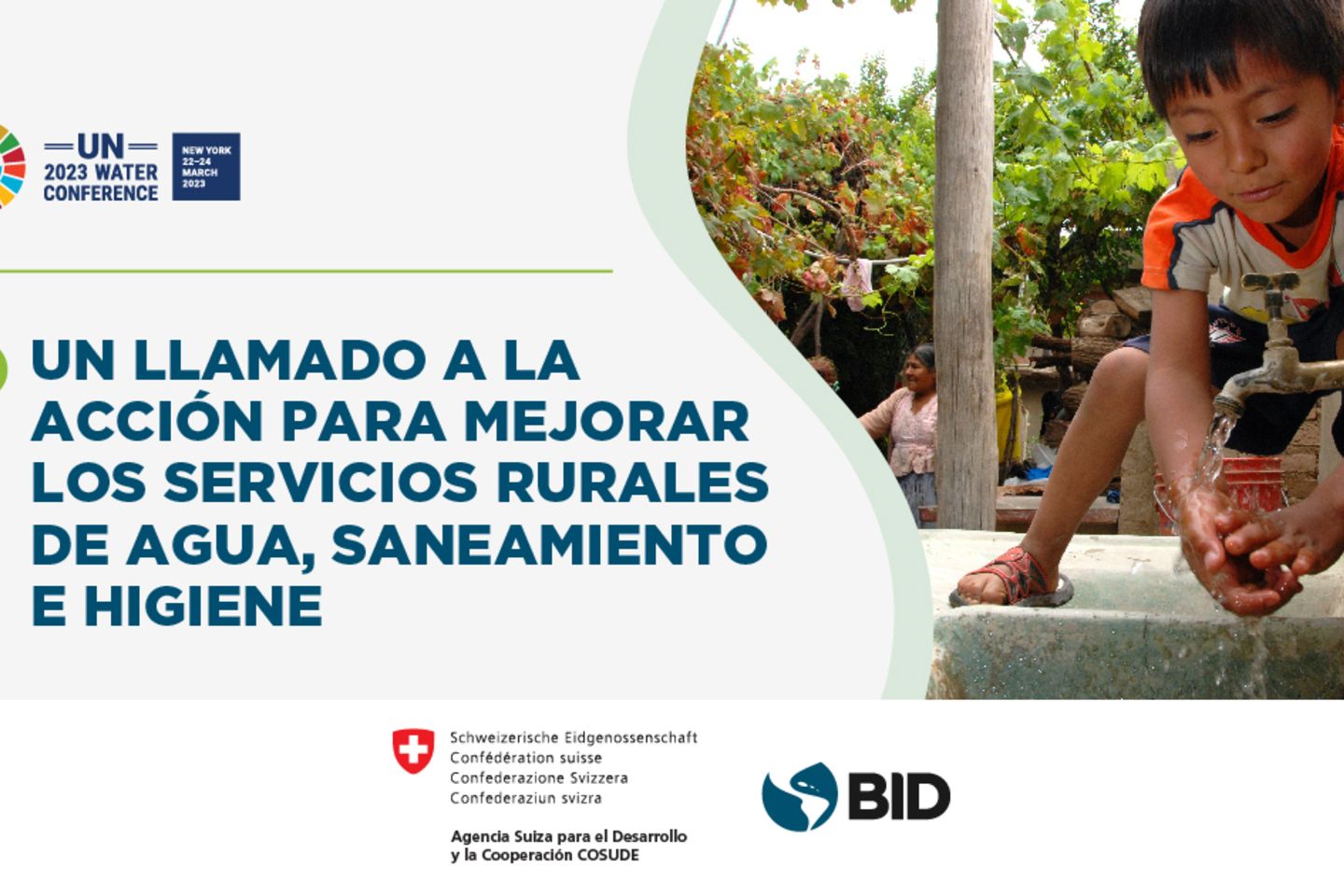 UN 2023 WATER CONFERENCE

NEW YORK 22–24 MARCH 2023

UN LLAMADO A LA ACCIÓN PARA MEJORAR LOS SERVICIOS RURALES DE AGUA, SANEAMIENTO E HIGIENE

Schweizerische Eidgenossenschaft
Confédération suisse
Confederazione Svizzera
Confederaziun svizra

Agencia Suiza para el Desarrollo y la Cooperación COSUDE

BID